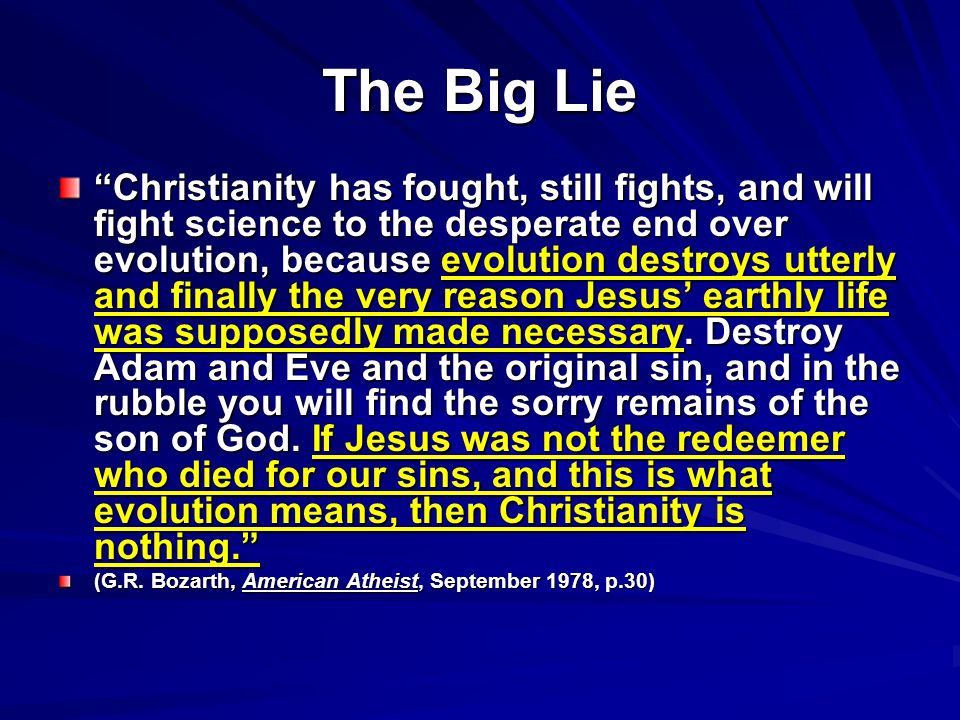 The Big Lie

“Christianity has fought, still fights, and will fight science to the desperate end over evolution, because evolution destroys utterly and finally the very reason Jesus’ earthly life was supposedly made necessary. Destroy Adam and Eve and the original sin, and in the rubble you will find the sorry remains of the son of God. If Jesus was not the redeemer who died for our sins, and this is what evolution means, then Christianity is nothing.”

(G.R. Bozarth, American Atheist, September 1978, p.30)